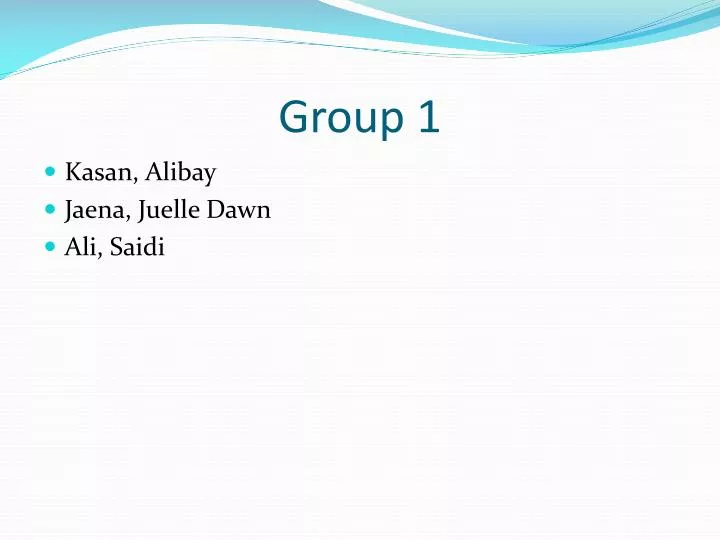 Group 1

- Kasan, Alibay
- Jaena, Juelle Dawn
- Ali, Saidi